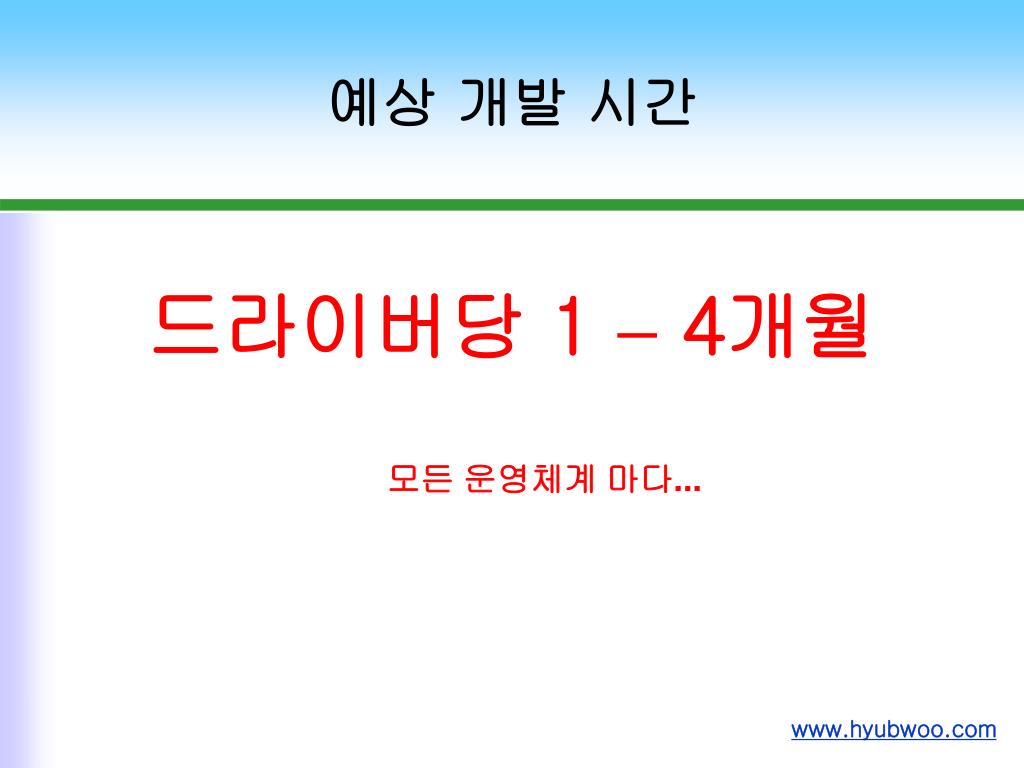 예상 개발 시간

드라이버당 1 – 4개월

모든 운영체계 마다…

www.hyubwoo.com